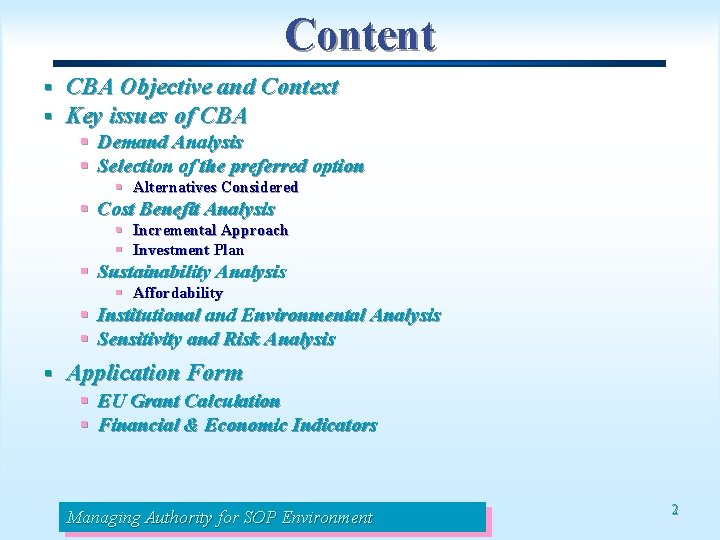 Content

- CBA Objective and Context
- Key issues of CBA
  - Demand Analysis
  - Selection of the preferred option
    - Alternatives Considered
  - Cost Benefit Analysis
    - Incremental Approach
    - Investment Plan
  - Sustainability Analysis
    - Affordability
  - Institutional and Environmental Analysis
  - Sensitivity and Risk Analysis
- Application Form
  - EU Grant Calculation
  - Financial & Economic Indicators

Managing Authority for SOP Environment

2